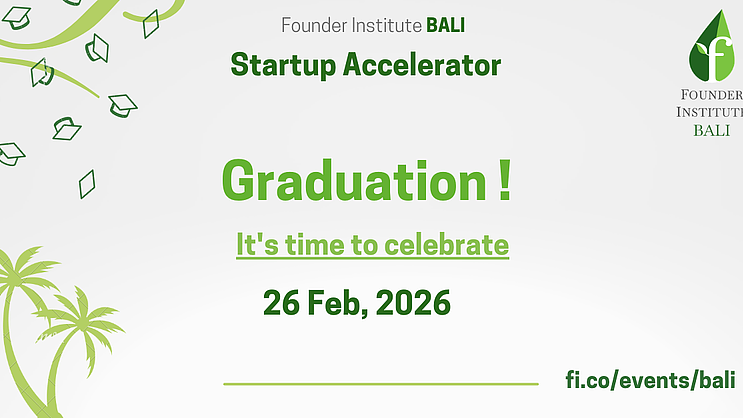 Founder Institute BALI
Startup Accelerator

f
FOUNDER
INSTITUTE
BALI

Graduation !

It's time to celebrate

26 Feb, 2026

fi.co/events/bali